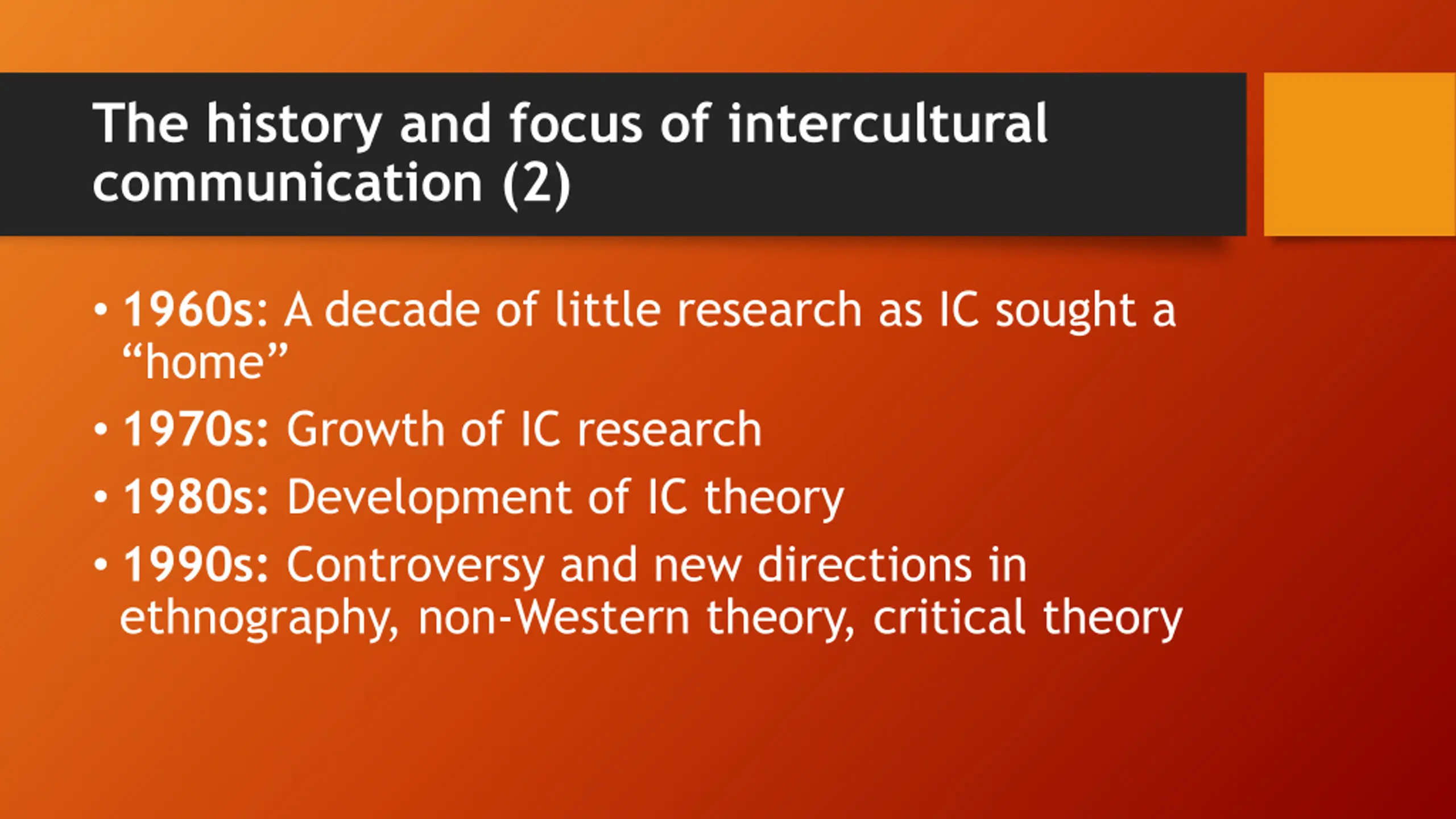 The history and focus of intercultural communication (2)

• 1960s: A decade of little research as IC sought a “home”

• 1970s: Growth of IC research

• 1980s: Development of IC theory

• 1990s: Controversy and new directions in ethnography, non-Western theory, critical theory